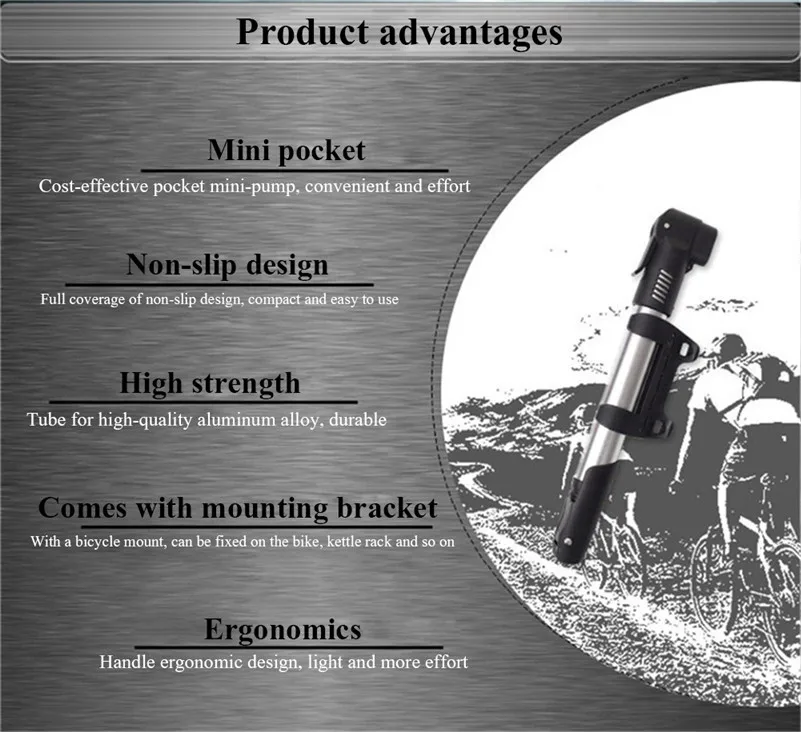 Product advantages

Mini pocket
Cost-effective pocket mini-pump, convenient and effort

Non-slip design
Full coverage of non-slip design, compact and easy to use

High strength
Tube for high-quality aluminum alloy, durable

Comes with mounting bracket
With a bicycle mount, can be fixed on the bike, kettle rack and so on

Ergonomics
Handle ergonomic design, light and more effort